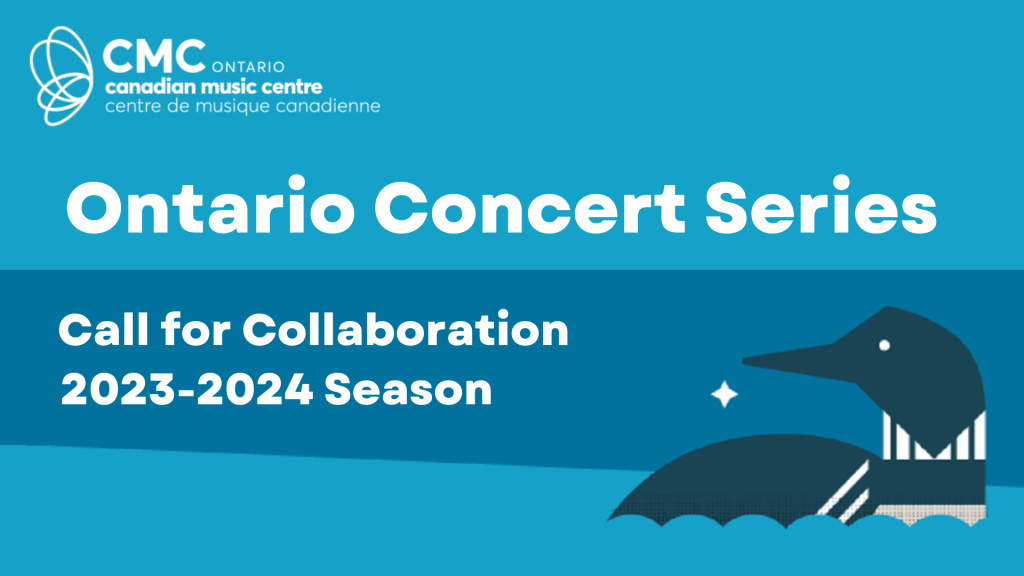 CMC ONTARIO
canadian music centre
centre de musique canadienne

Ontario Concert Series

Call for Collaboration
2023-2024 Season